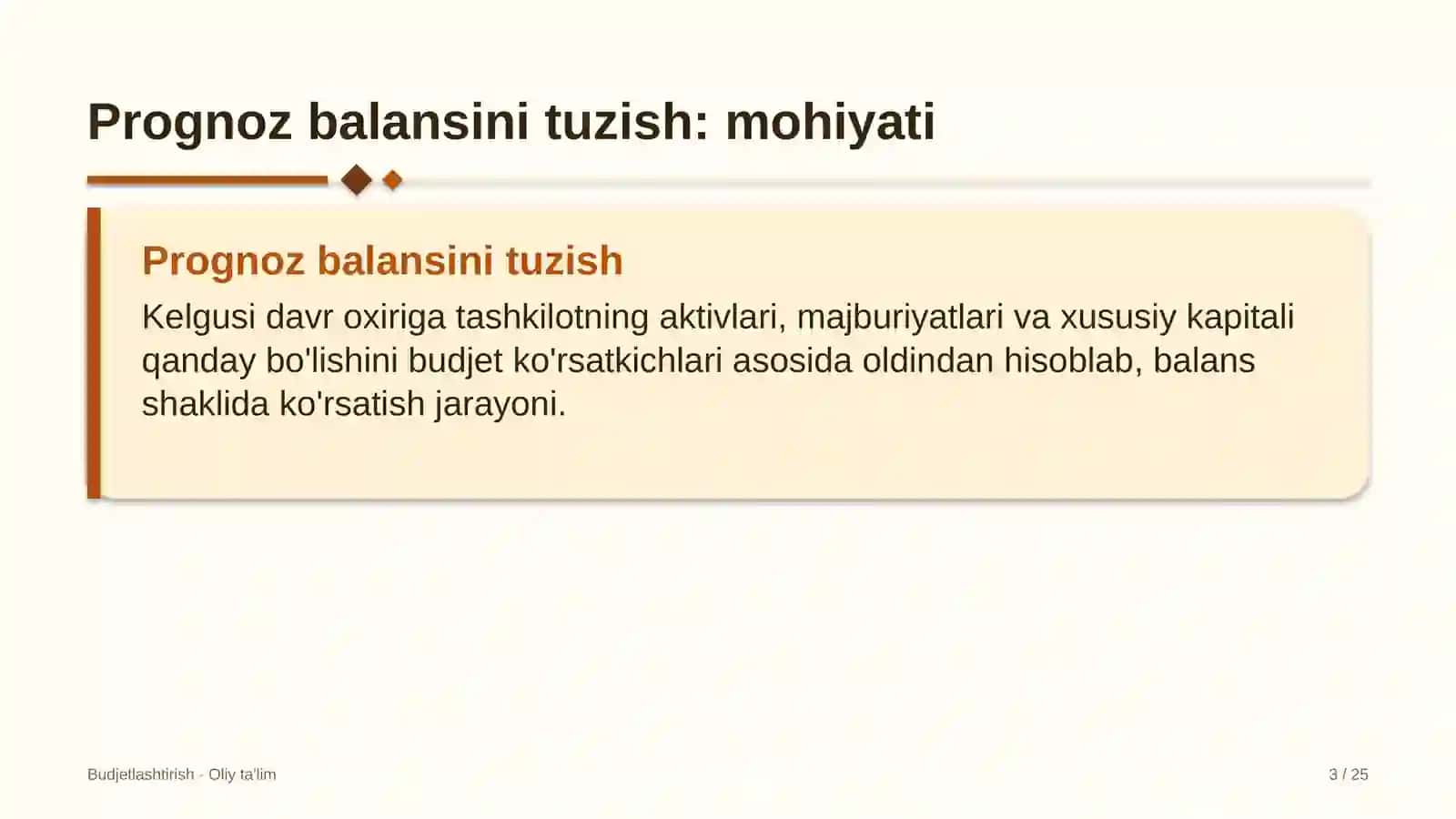 Prognoz balansini tuzish: mohiyati

Prognoz balansini tuzish

Kelgusi davr oxiriga tashkilotning aktivlari, majburiyatlari va xususiy kapitali qanday bo'lishini budjet ko'rsatkichlari asosida oldindan hisoblab, balans shaklida ko'rsatish jarayoni.

Budjetlashtirish - Oliy ta'lim

3 / 25